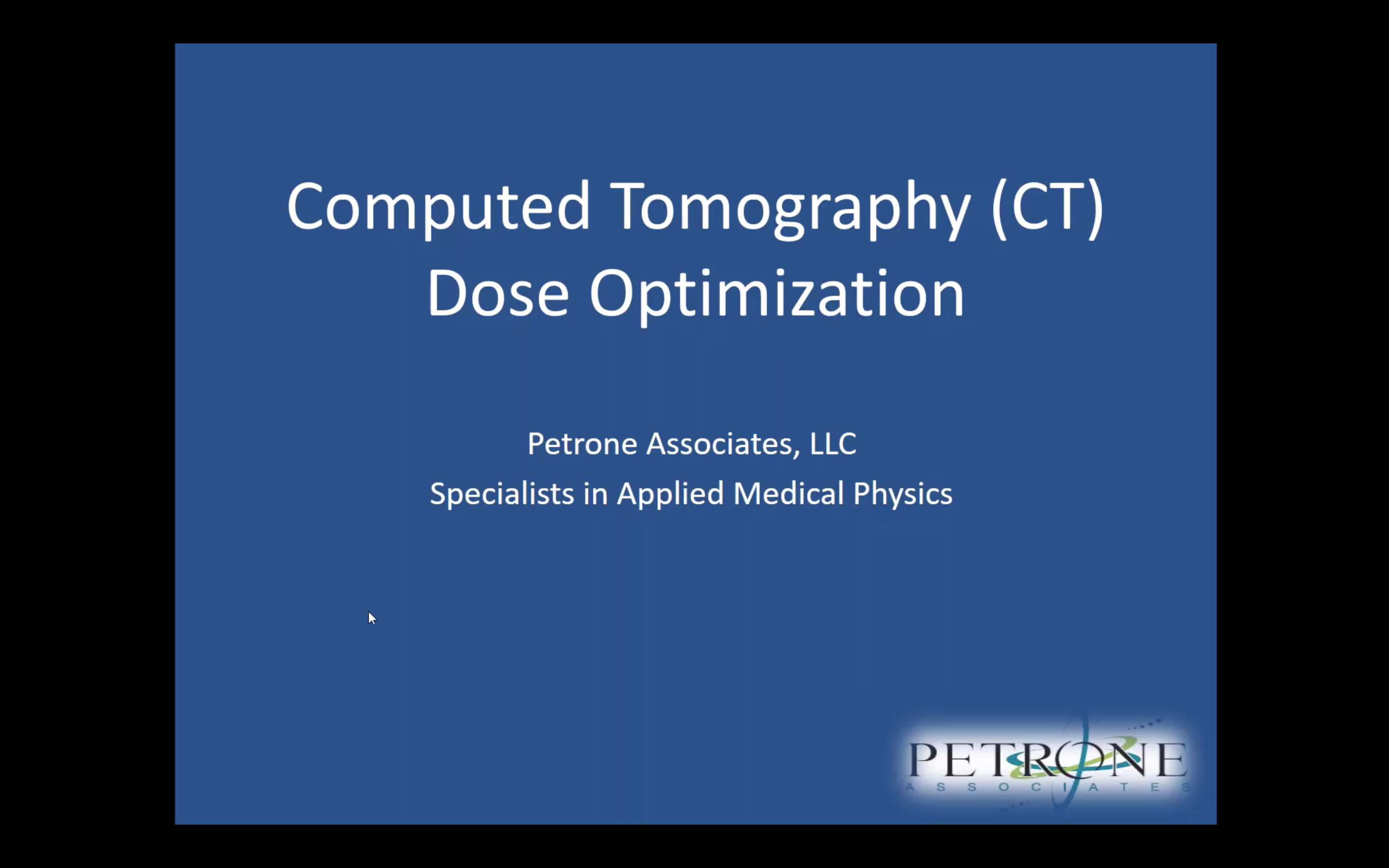 Computed Tomography (CT) Dose Optimization

Petrone Associates, LLC
Specialists in Applied Medical Physics

PETRONE
ASSOCIATES